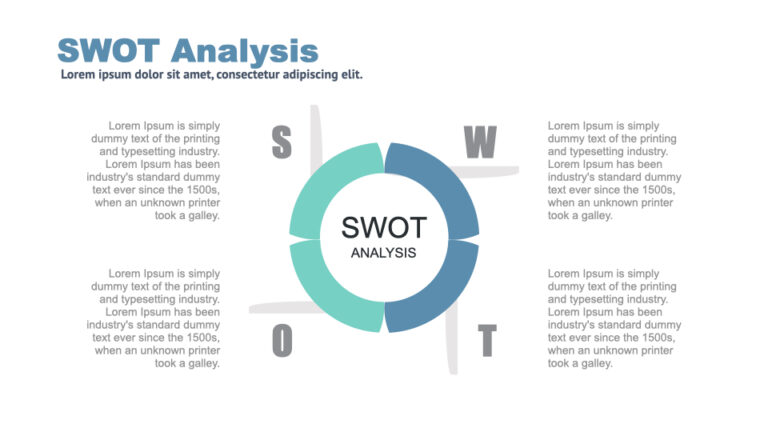 SWOT Analysis

Lorem ipsum dolor sit amet, consectetur adipiscing elit.

Lorem Ipsum is simply dummy text of the printing and typesetting industry. Lorem Ipsum has been industry's standard dummy text ever since the 1500s, when an unknown printer took a galley.

S

W

Lorem Ipsum is simply dummy text of the printing and typesetting industry. Lorem Ipsum has been industry's standard dummy text ever since the 1500s, when an unknown printer took a galley.

SWOT
ANALYSIS

Lorem Ipsum is simply dummy text of the printing and typesetting industry. Lorem Ipsum has been industry's standard dummy text ever since the 1500s, when an unknown printer took a galley.

O

T

Lorem Ipsum is simply dummy text of the printing and typesetting industry. Lorem Ipsum has been industry's standard dummy text ever since the 1500s, when an unknown printer took a galley.